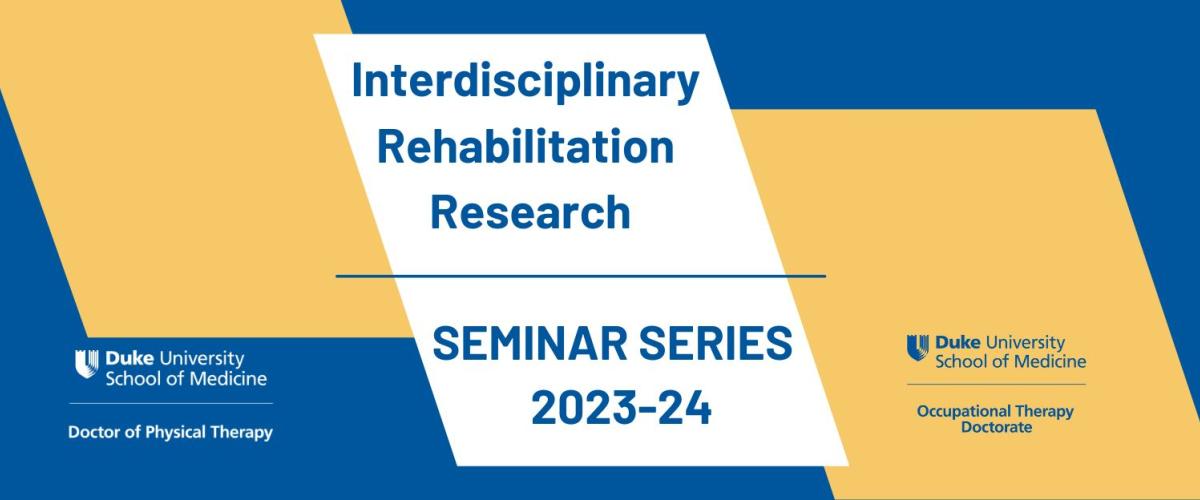 Interdisciplinary Rehabilitation Research

SEMINAR SERIES 2023-24

Duke University School of Medicine

Doctor of Physical Therapy

Duke University School of Medicine

Occupational Therapy Doctorate